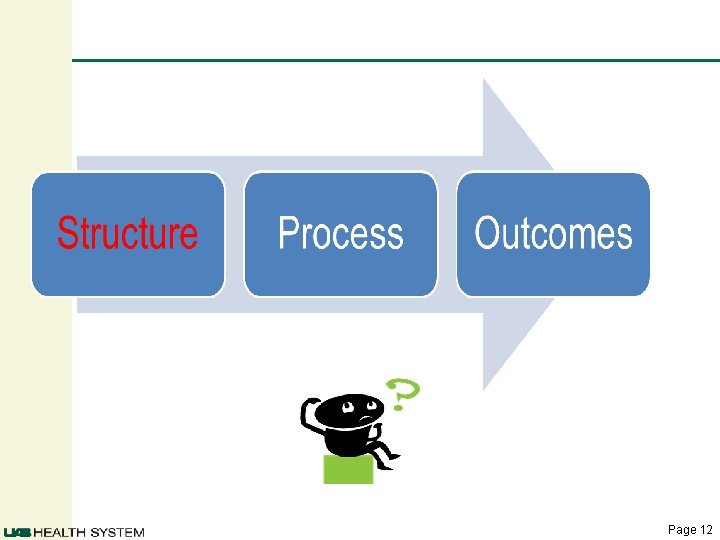 Structure

Process

Outcomes

?

UAB HEALTH SYSTEM

Page 12